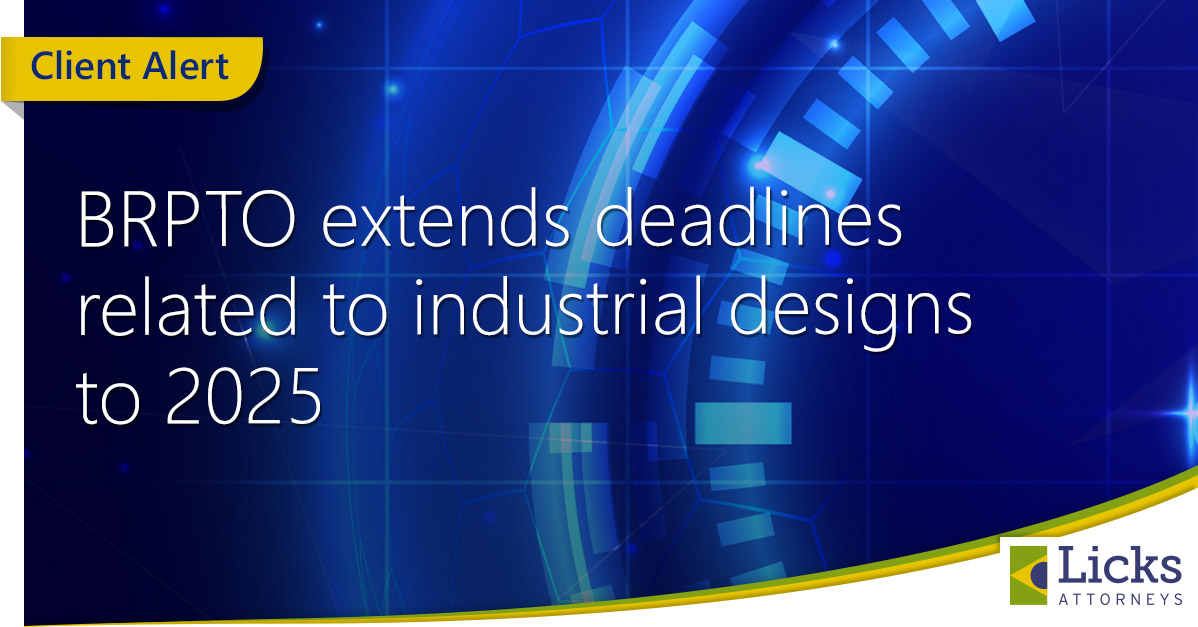 Client Alert

BRPTO extends deadlines related to industrial designs to 2025

Licks
ATTORNEYS